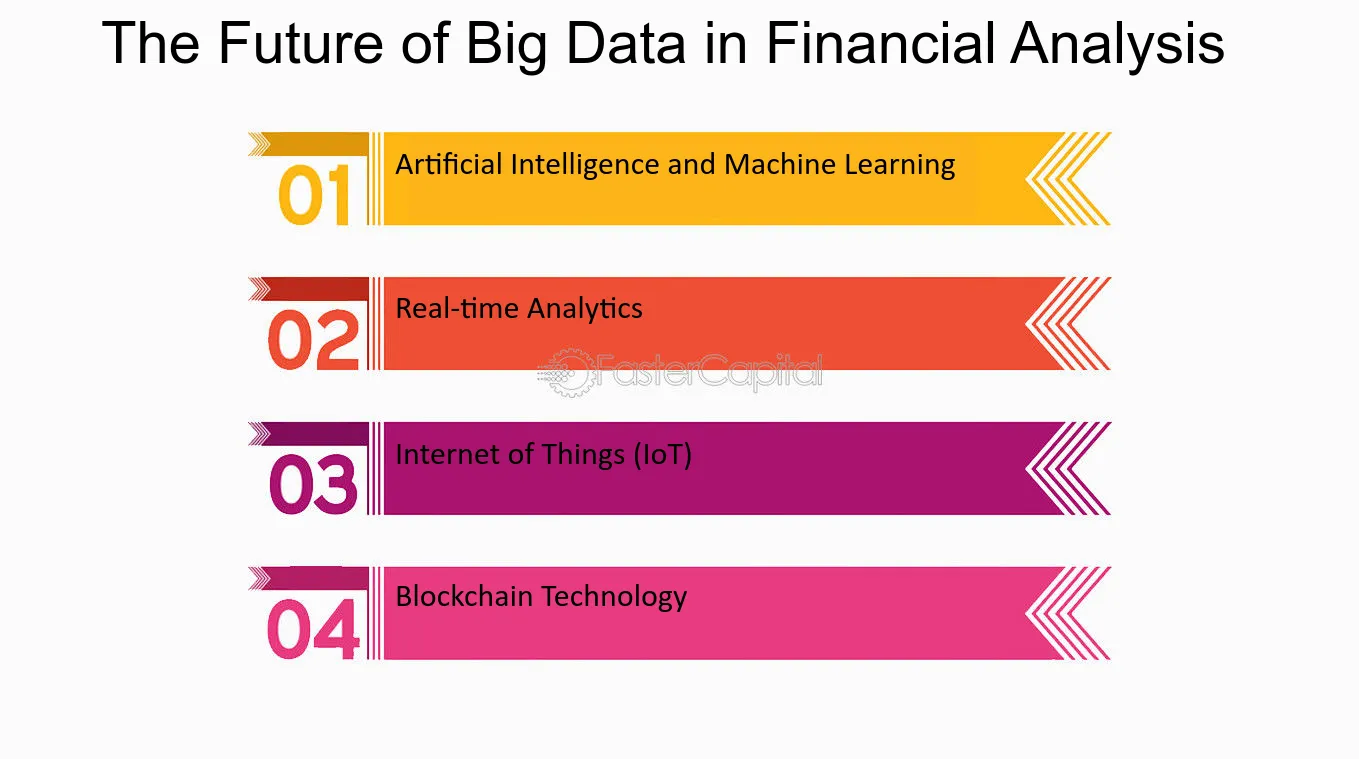 The Future of Big Data in Financial Analysis

01 Artificial Intelligence and Machine Learning

02 Real-time Analytics

FasterCapital

03 Internet of Things (IoT)

04 Blockchain Technology